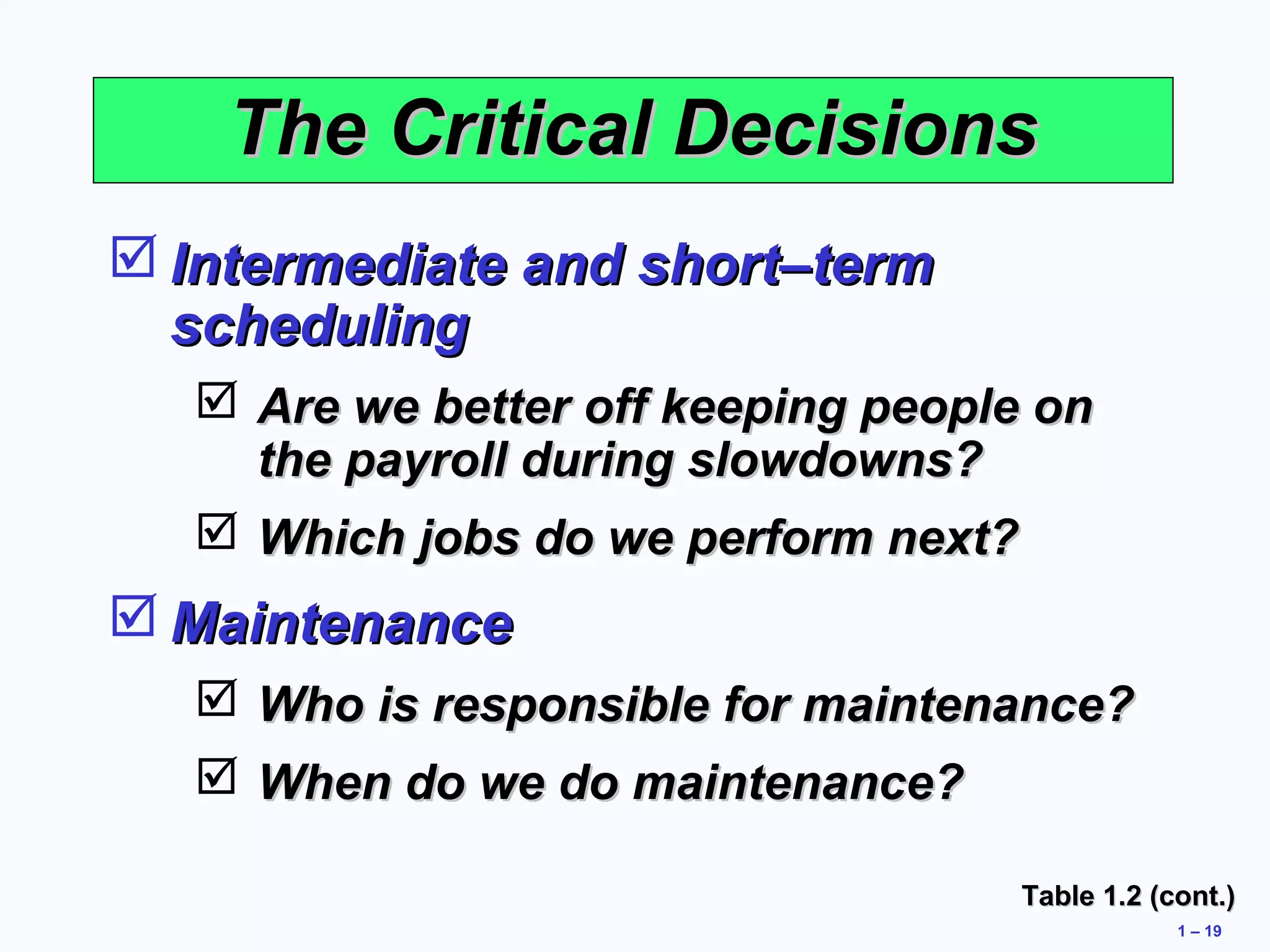 The Critical Decisions

☑ Intermediate and short–term scheduling

☑ Are we better off keeping people on the payroll during slowdowns?

☑ Which jobs do we perform next?

☑ Maintenance

☑ Who is responsible for maintenance?

☑ When do we do maintenance?

Table 1.2 (cont.)

1 – 19